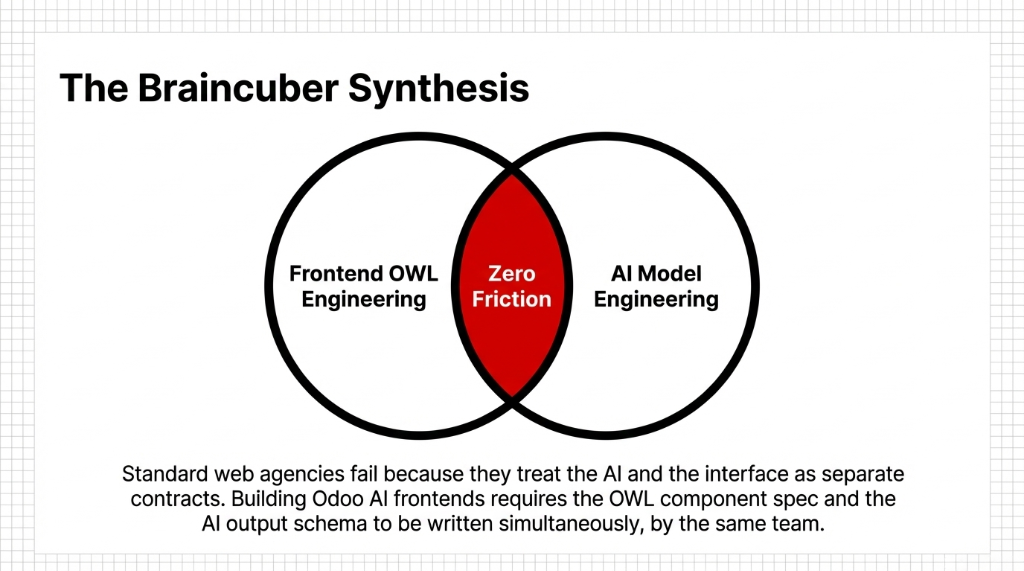 The Braincuber Synthesis

Frontend OWL Engineering

Zero Friction

AI Model Engineering

Standard web agencies fail because they treat the AI and the interface as separate contracts. Building Odoo AI frontends requires the OWL component spec and the AI output schema to be written simultaneously, by the same team.